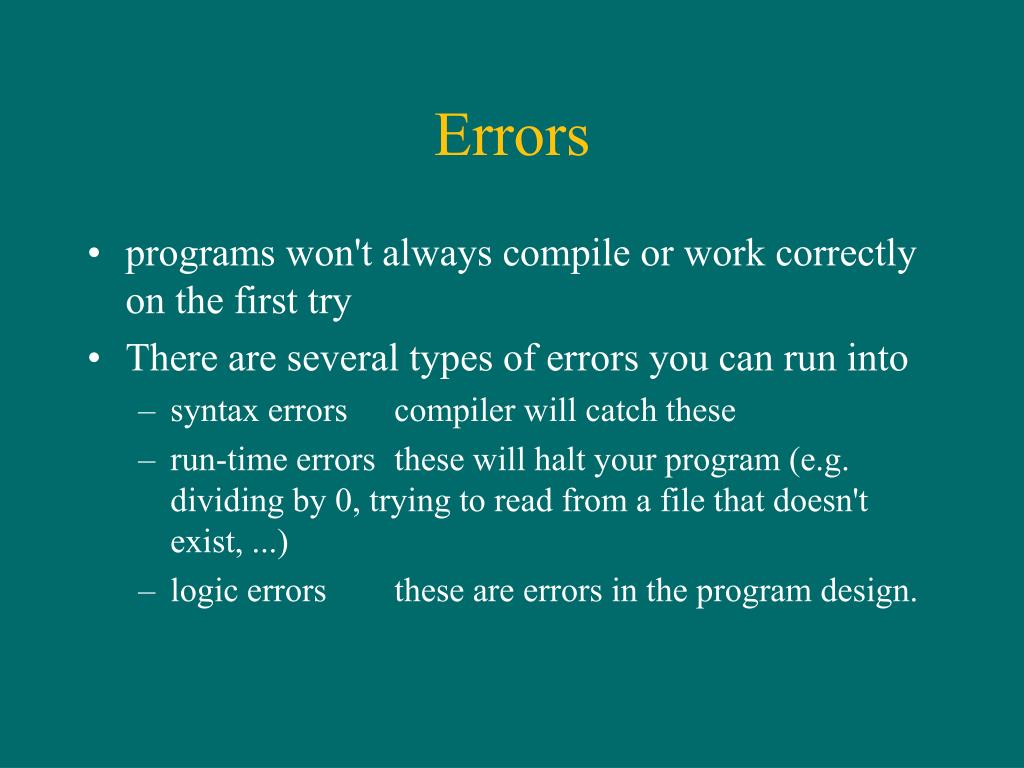 Errors

• programs won't always compile or work correctly on the first try

• There are several types of errors you can run into

– syntax errors compiler will catch these

– run-time errors these will halt your program (e.g. dividing by 0, trying to read from a file that doesn't exist, ...)

– logic errors these are errors in the program design.